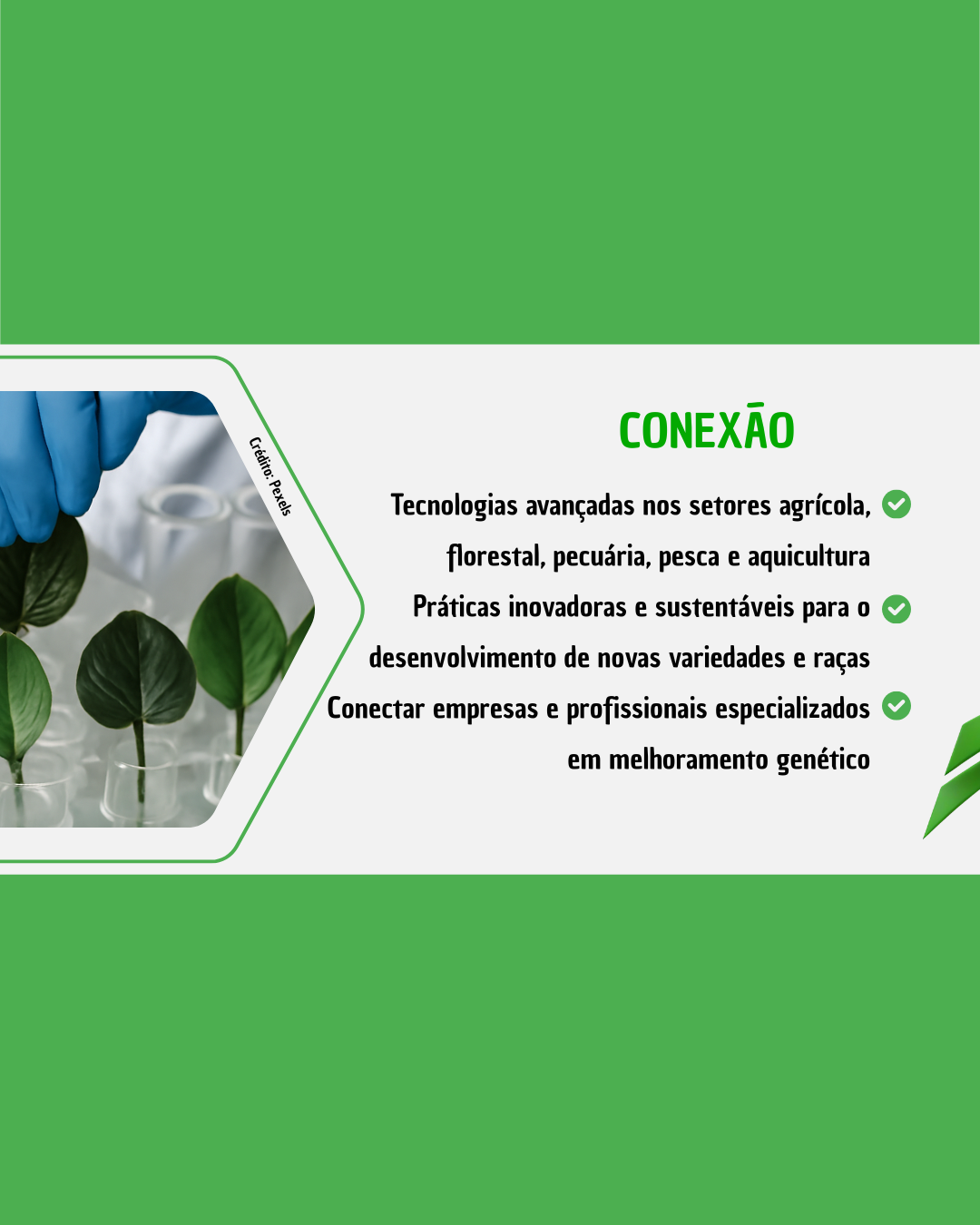 Crédito: Pexels

CONEXÃO

Tecnologias avançadas nos setores agrícola, florestal, pecuária, pesca e aquicultura

Práticas inovadoras e sustentáveis para o desenvolvimento de novas variedades e raças

Conectar empresas e profissionais especializados em melhoramento genético